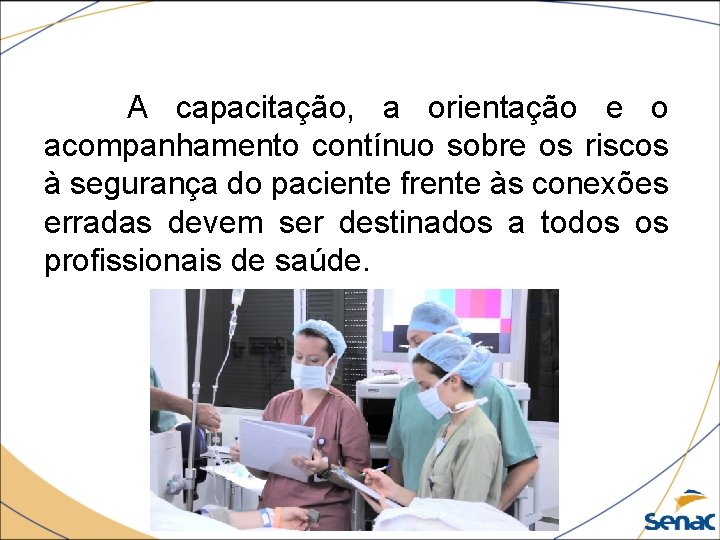 A capacitação, a orientação e o acompanhamento contínuo sobre os riscos à segurança do paciente frente às conexões erradas devem ser destinados a todos os profissionais de saúde.

Senac